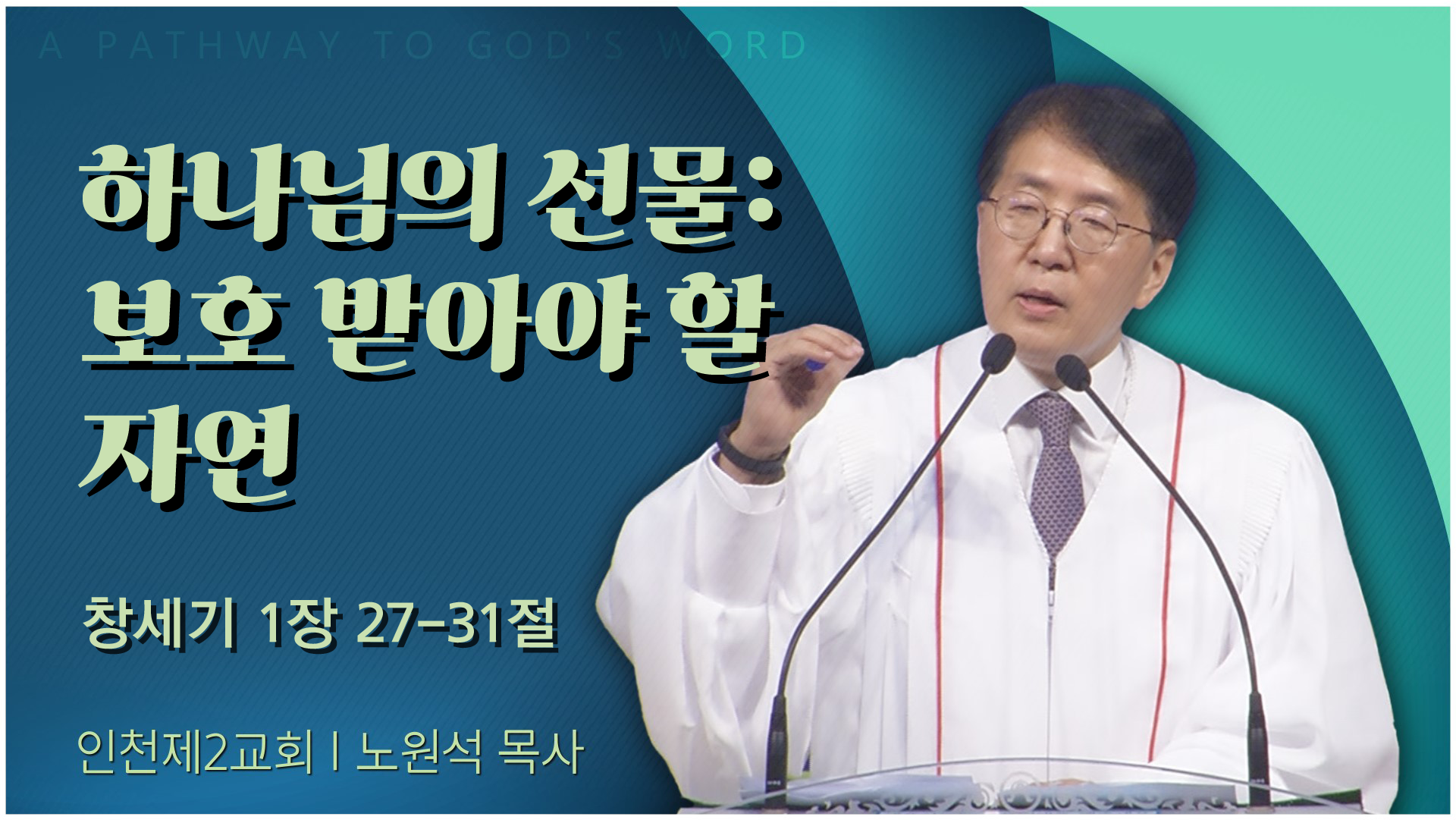 A PATHWAY TO GOD'S WORD

하나님의 선물: 보호 받아야 할 자연

창세기 1장 27-31절

인천제2교회 | 노원석 목사